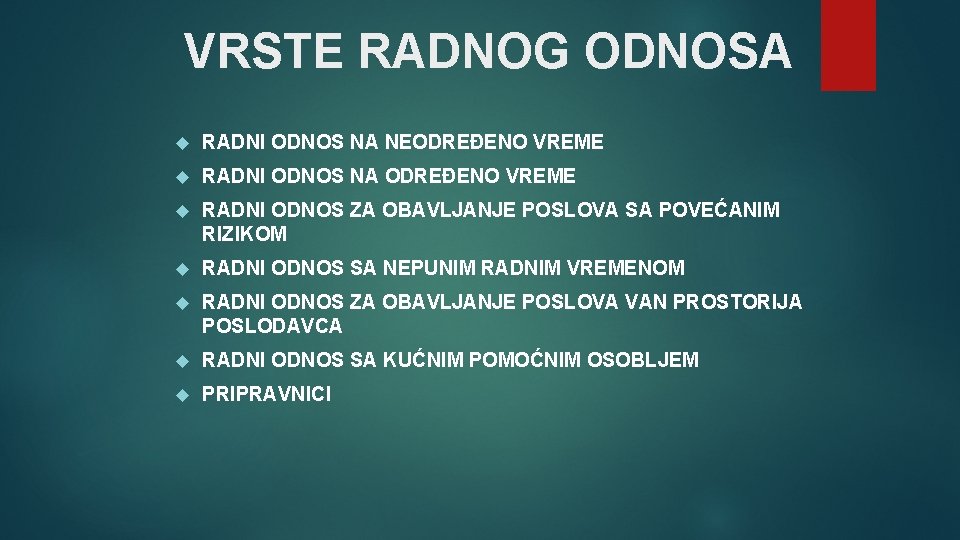 VRSTE RADNOG ODNOSA

RADNI ODNOS NA NEODREĐENO VREME

RADNI ODNOS NA ODREĐENO VREME

RADNI ODNOS ZA OBAVLJANJE POSLOVA SA POVEĆANIM RIZIKOM

RADNI ODNOS SA NEPUNIM RADNIM VREMENOM

RADNI ODNOS ZA OBAVLJANJE POSLOVA VAN PROSTORIJA POSLODAVCA

RADNI ODNOS SA KUĆNIM POMOĆNIM OSOBLJEM

PRIPRAVNICI